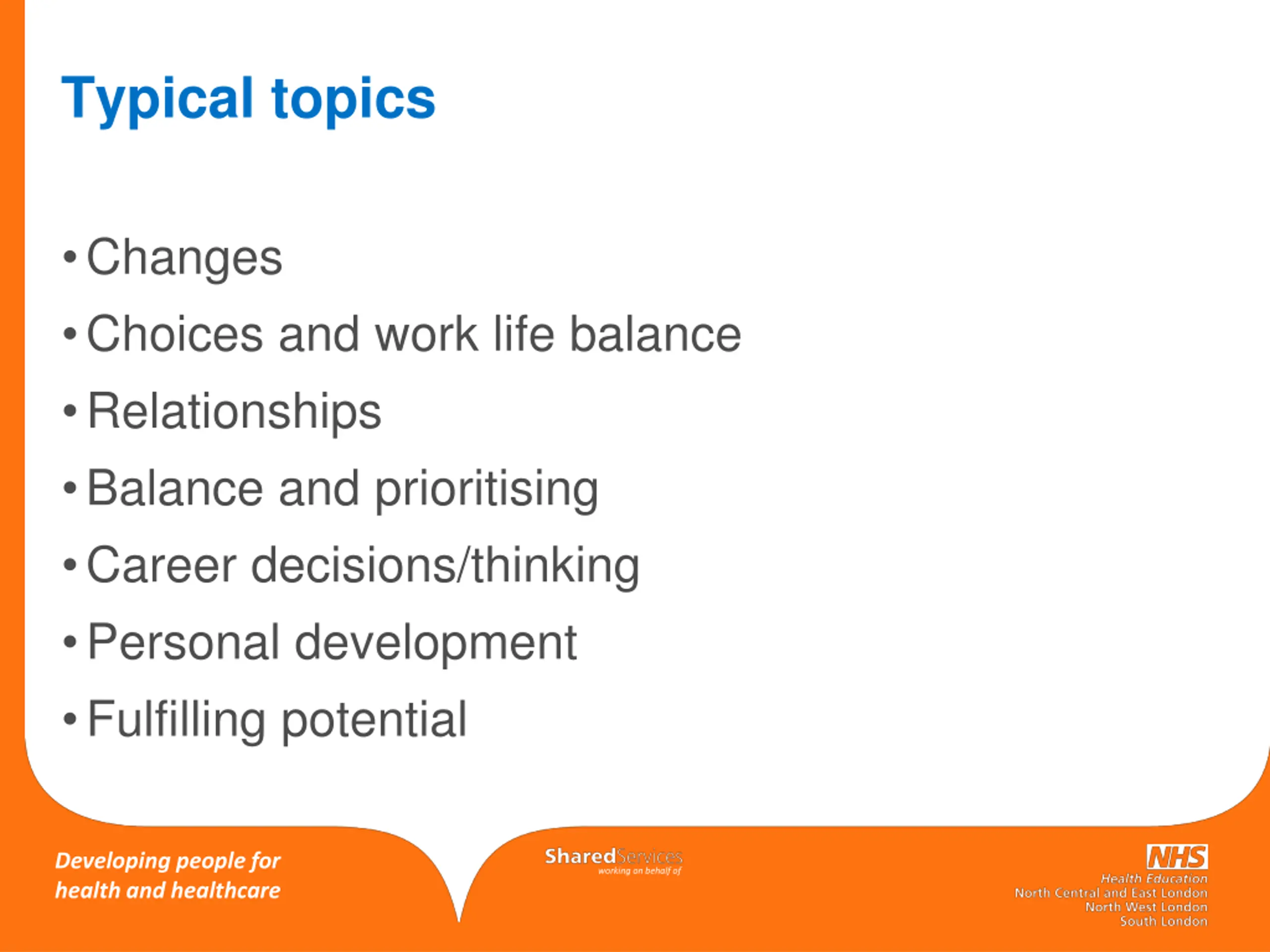 Typical topics

• Changes
• Choices and work life balance
• Relationships
• Balance and prioritising
• Career decisions/thinking
• Personal development
• Fulfilling potential

Developing people for health and healthcare

SharedServices
working on behalf of

NHS
Health Education
North Central and East London
North West London
South London